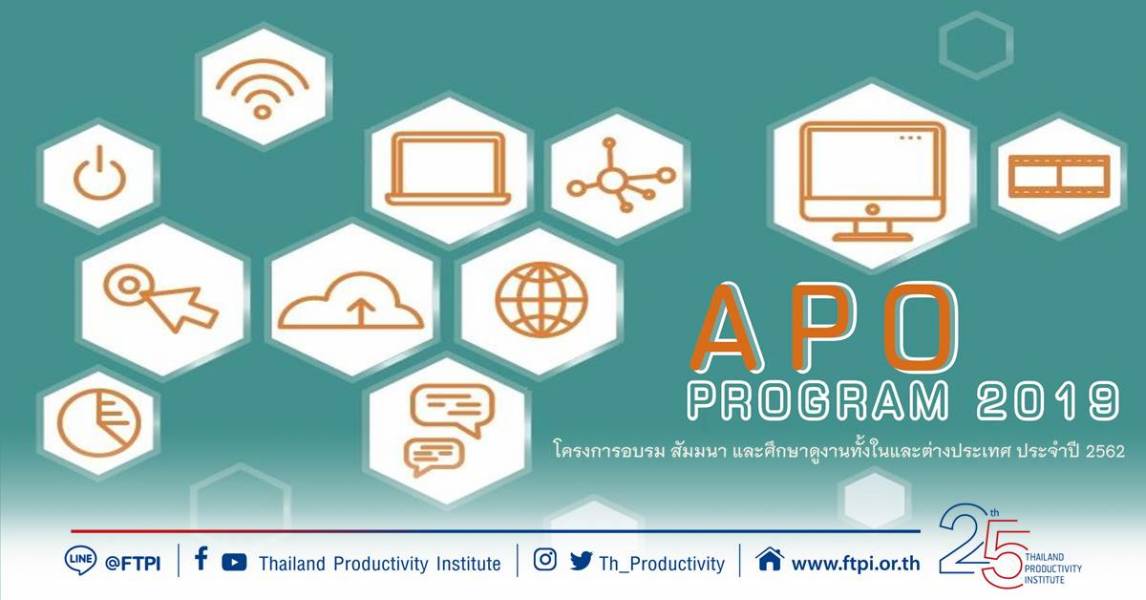 APO
PROGRAM 2019

โครงการอบรม สัมมนา และศึกษาดูงานทั้งในและต่างประเทศ ประจำปี 2562

LINE @FTPI | Thailand Productivity Institute | Th_Productivity | www.ftpi.or.th

25th THAILAND PRODUCTIVITY INSTITUTE